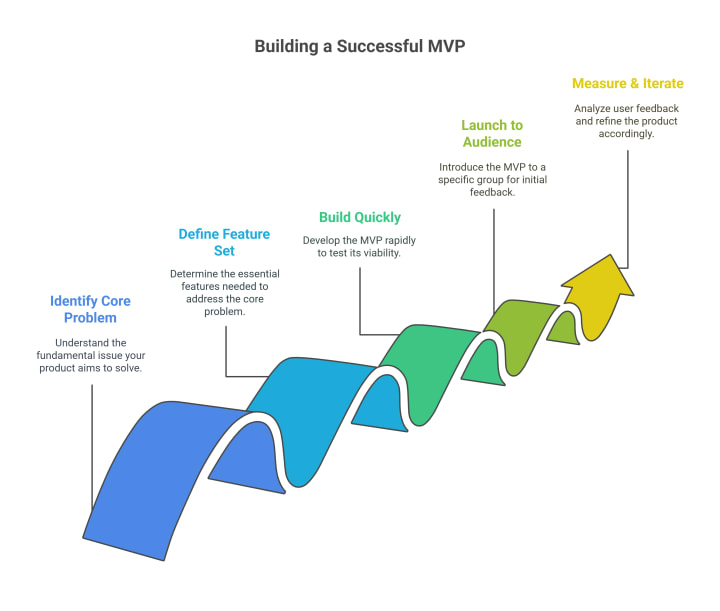 Building a Successful MVP

Identify Core Problem

Understand the fundamental issue your product aims to solve.

Define Feature Set

Determine the essential features needed to address the core problem.

Build Quickly

Develop the MVP rapidly to test its viability.

Launch to Audience

Introduce the MVP to a specific group for initial feedback.

Measure & Iterate

Analyze user feedback and refine the product accordingly.